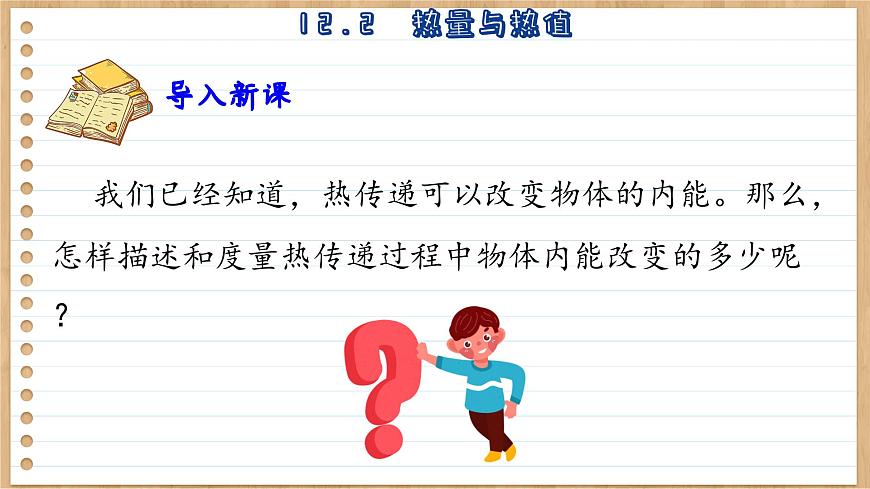 12.2 热量与热值

导入新课

我们已经知道，热传递可以改变物体的内能。那么，怎样描述和度量热传递过程中物体内能改变的多少呢？